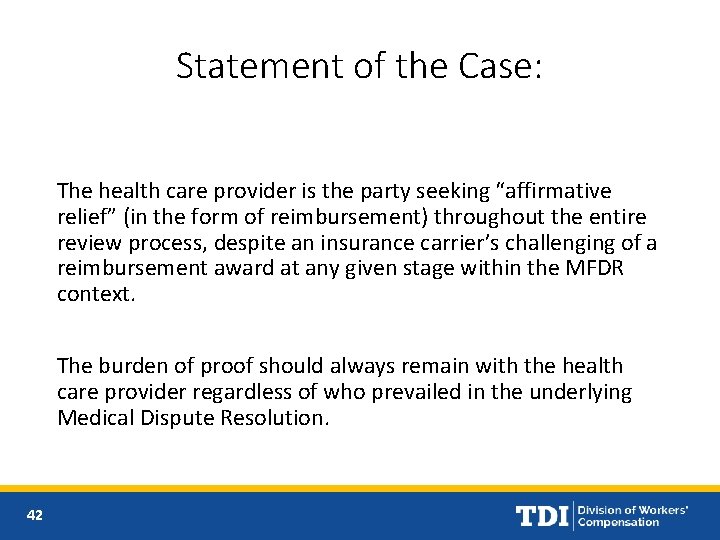 Statement of the Case:

The health care provider is the party seeking “affirmative relief” (in the form of reimbursement) throughout the entire review process, despite an insurance carrier’s challenging of a reimbursement award at any given stage within the MFDR context.

The burden of proof should always remain with the health care provider regardless of who prevailed in the underlying Medical Dispute Resolution.

42

TDI Division of Workers' Compensation